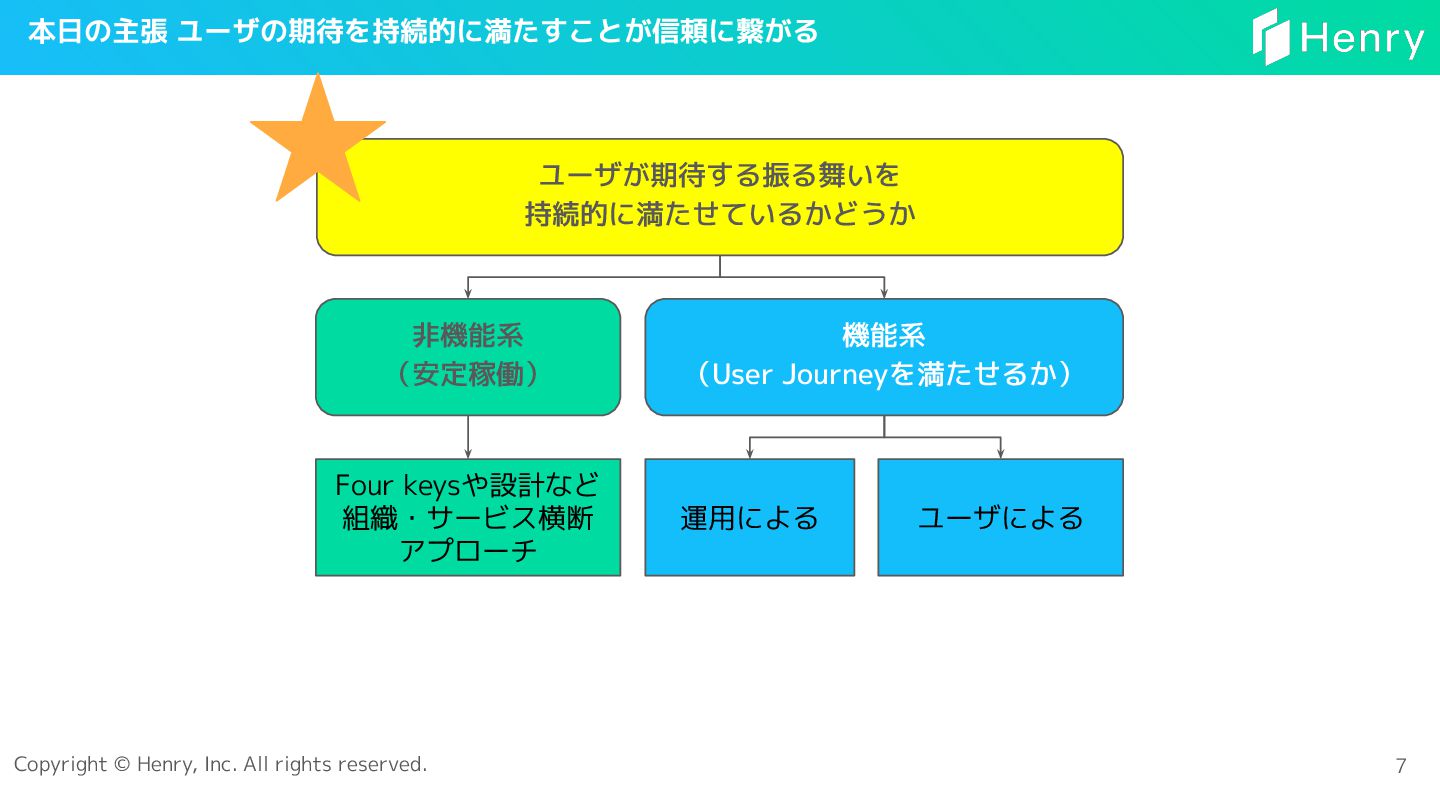 本日の主張 ユーザの期待を持続的に満たすことが信頼に繋がる

Henry

ユーザが期待する振る舞いを
持続的に満たせているかどうか

非機能系
（安定稼働）

機能系
（User Journeyを満たせるか）

Four keysや設計など
組織・サービス横断
アプローチ

運用による

ユーザによる

Copyright © Henry, Inc. All rights reserved.

7